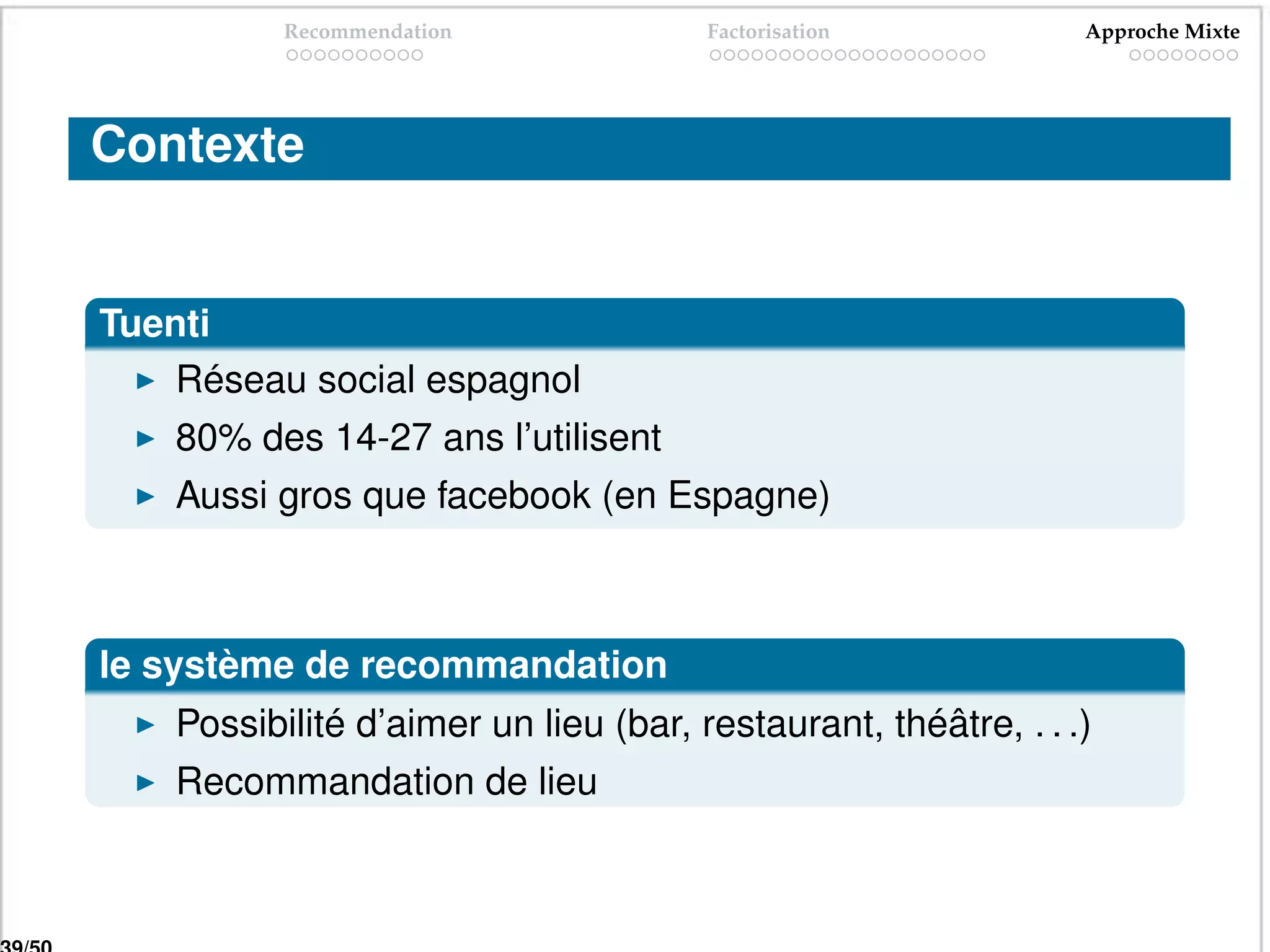 Recommendation
Factorisation
Approche Mixte

Contexte

Tuenti

▶ Réseau social espagnol
▶ 80% des 14-27 ans l'utilisent
▶ Aussi gros que facebook (en Espagne)

le système de recommandation

▶ Possibilité d'aimer un lieu (bar, restaurant, théâtre, . . .)
▶ Recommandation de lieu

39/50